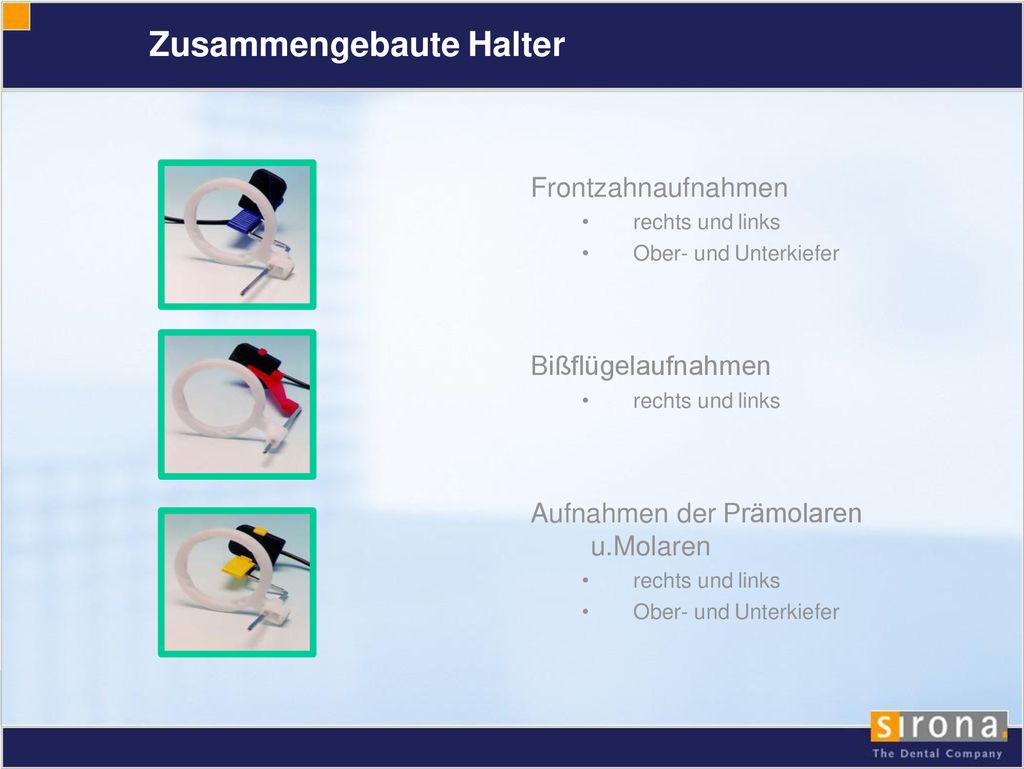 Zusammengebaute Halter

Frontzahnaufnahmen
• rechts und links
• Ober- und Unterkiefer

Bißflügelaufnahmen
• rechts und links

Aufnahmen der Prämolaren u.Molaren
• rechts und links
• Ober- und Unterkiefer

sirona.
The Dental Company